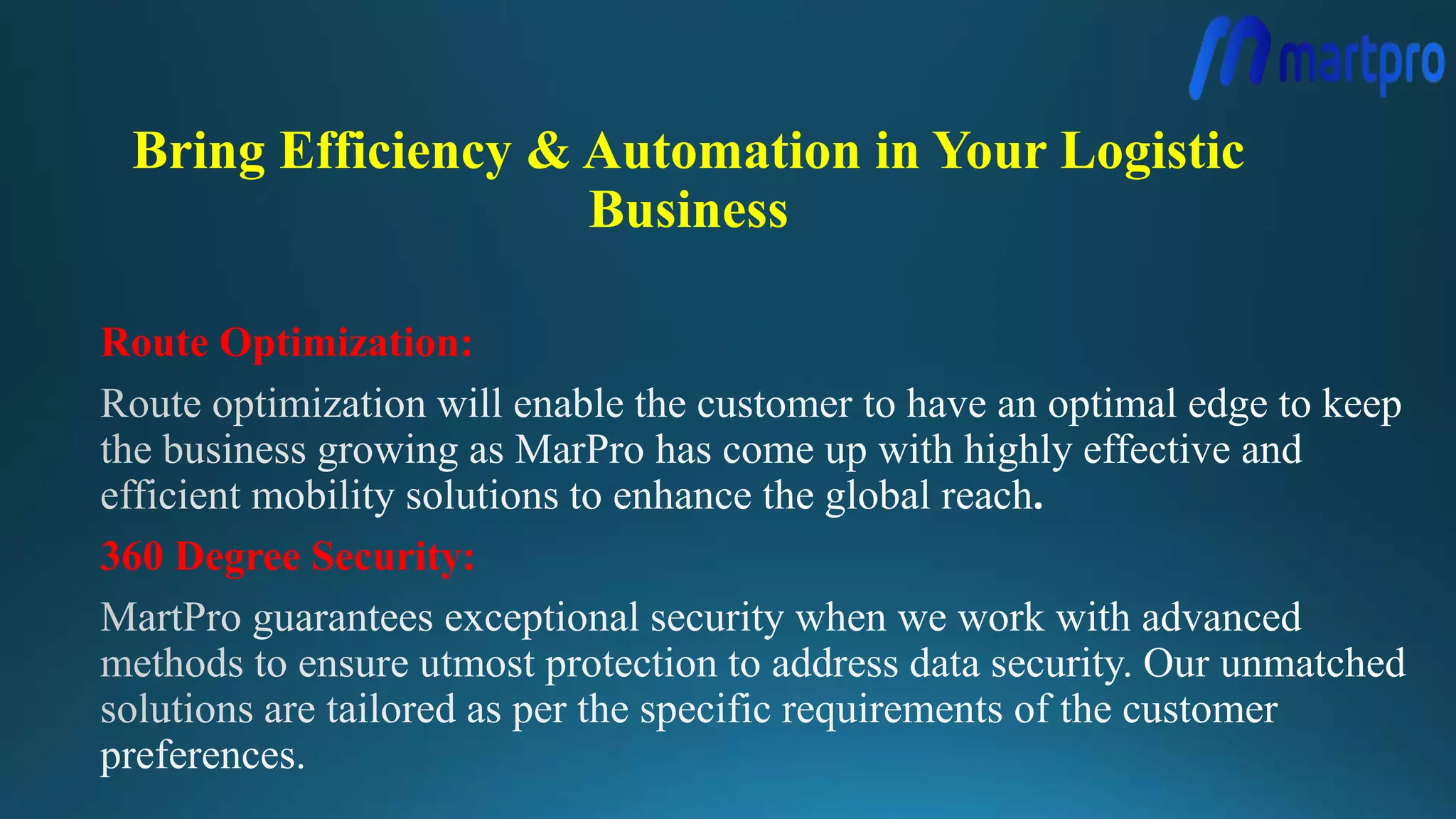 martpro

Bring Efficiency & Automation in Your Logistic Business

Route Optimization:

Route optimization will enable the customer to have an optimal edge to keep the business growing as MarPro has come up with highly effective and efficient mobility solutions to enhance the global reach.

360 Degree Security:

MartPro guarantees exceptional security when we work with advanced methods to ensure utmost protection to address data security. Our unmatched solutions are tailored as per the specific requirements of the customer preferences.